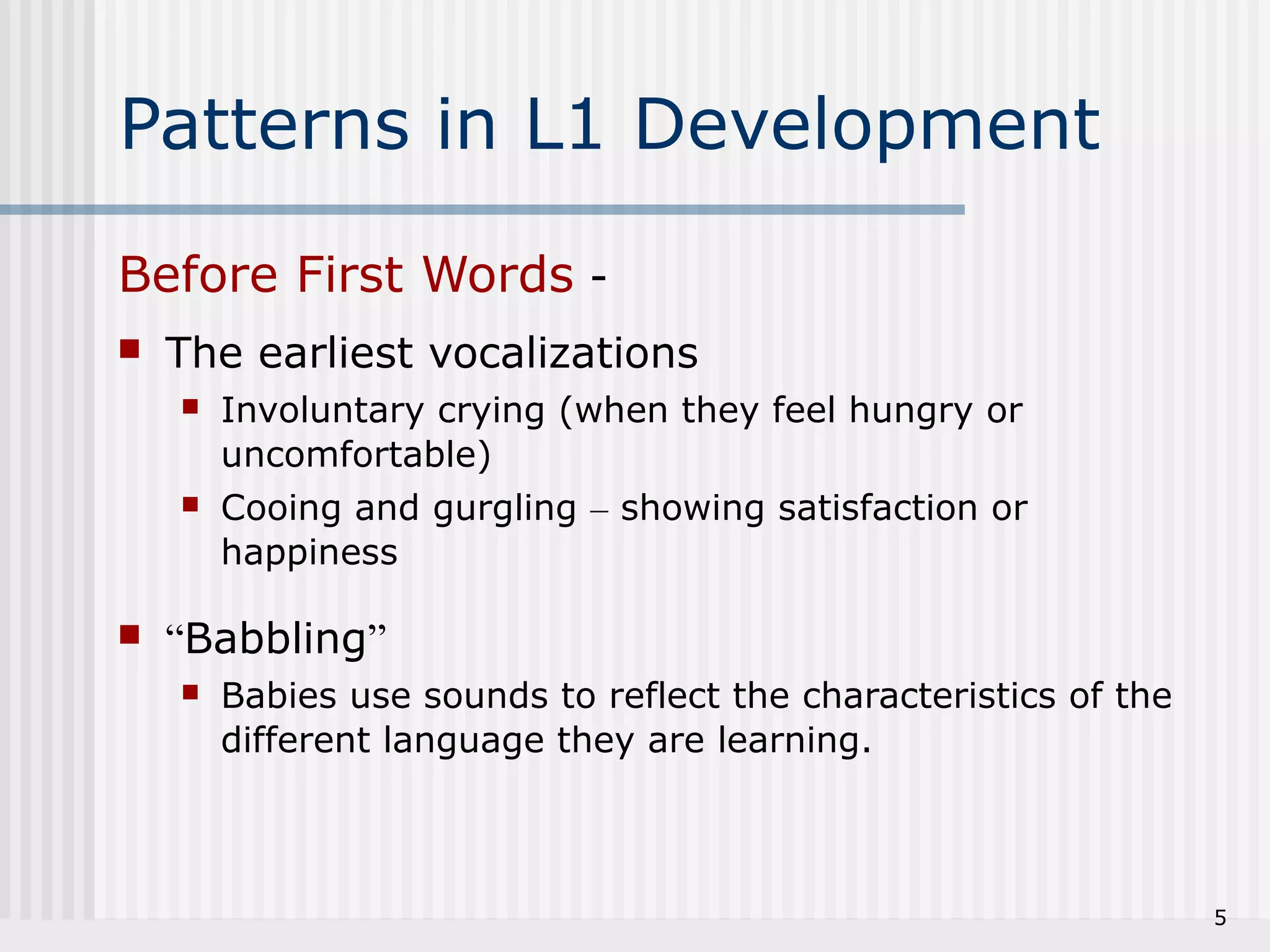 Patterns in L1 Development

Before First Words -

- The earliest vocalizations
  - Involuntary crying (when they feel hungry or uncomfortable)
  - Cooing and gurgling – showing satisfaction or happiness

- “Babbling”
  - Babies use sounds to reflect the characteristics of the different language they are learning.

5